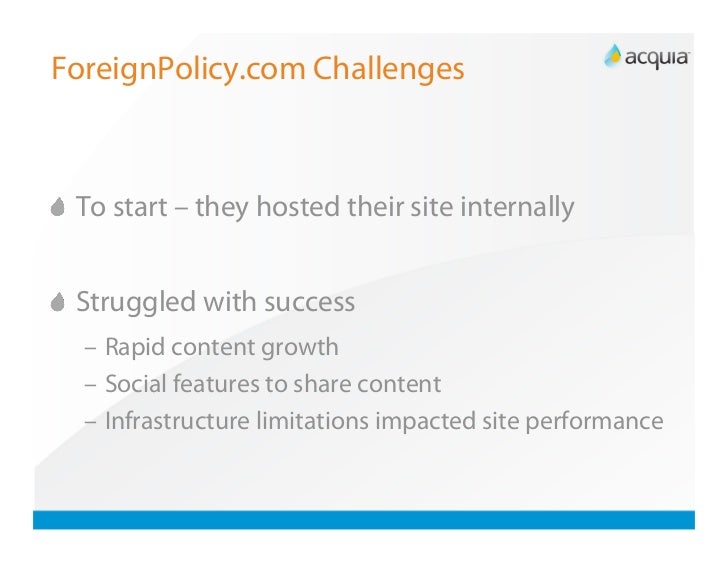 ForeignPolicy.com Challenges

acquia

To start – they hosted their site internally

Struggled with success

– Rapid content growth
– Social features to share content
– Infrastructure limitations impacted site performance